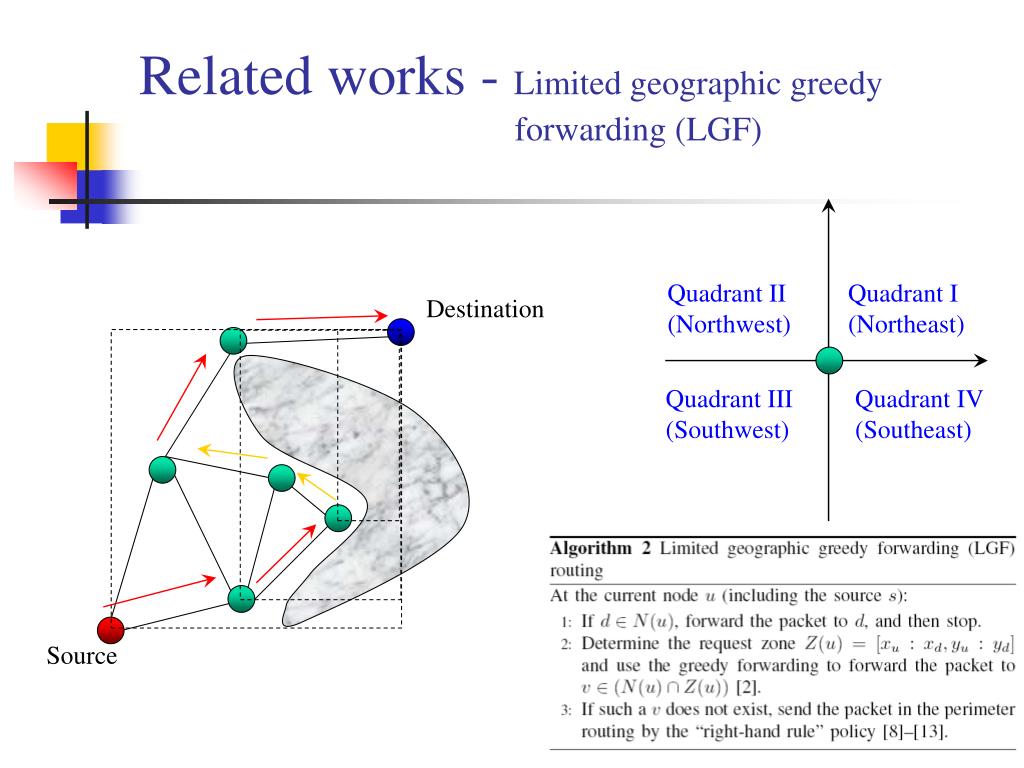 Related works - Limited geographic greedy forwarding (LGF)

Destination

Source

Quadrant II (Northwest)

Quadrant I (Northeast)

Quadrant III (Southwest)

Quadrant IV (Southeast)

**Algorithm 2** Limited geographic greedy forwarding (LGF) routing

At the current node $u$ (including the source $s$):

1: If $d \in N(u)$, forward the packet to $d$, and then stop.

2: Determine the request zone $Z(u) = [x_u : x_d, y_u : y_d]$ and use the greedy forwarding to forward the packet to $v \in (N(u) \cap Z(u))$ [2].

3: If such a $v$ does not exist, send the packet in the perimeter routing by the "right-hand rule" policy [8]–[13].